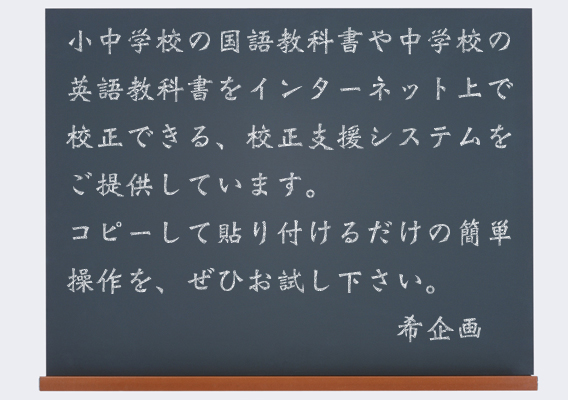 小中学校の国語教科書や中学校の英語教科書をインターネット上で校正できる、校正支援システムをご提供しています。
コピーして貼り付けるだけの簡単操作を、ぜひお試し下さい。

希企画